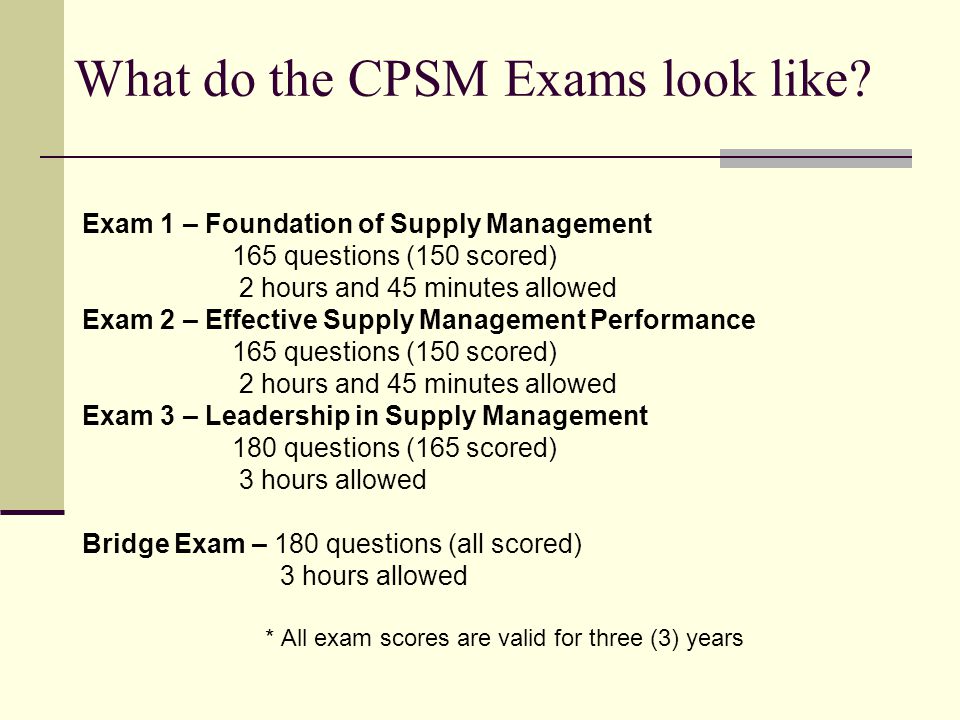 What do the CPSM Exams look like?

Exam 1 – Foundation of Supply Management
165 questions (150 scored)
2 hours and 45 minutes allowed
Exam 2 – Effective Supply Management Performance
165 questions (150 scored)
2 hours and 45 minutes allowed
Exam 3 – Leadership in Supply Management
180 questions (165 scored)
3 hours allowed

Bridge Exam – 180 questions (all scored)
3 hours allowed

* All exam scores are valid for three (3) years